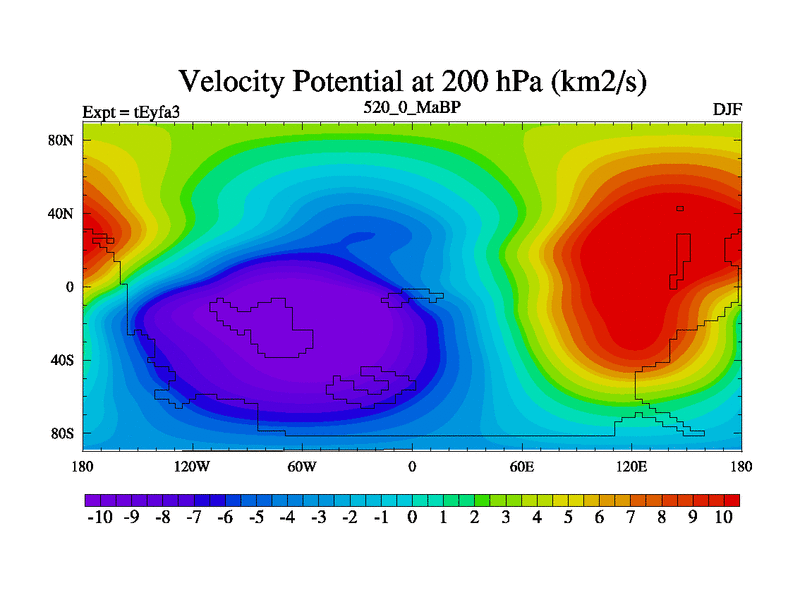 Velocity Potential at 200 hPa (km2/s)
Expt = tEyfa3
520_0_MaBP
DJF

80N
40N
0
40S
80S

180
120W
60W
0
60E
120E
180

-10 -9 -8 -7 -6 -5 -4 -3 -2 -1 0 1 2 3 4 5 6 7 8 9 10